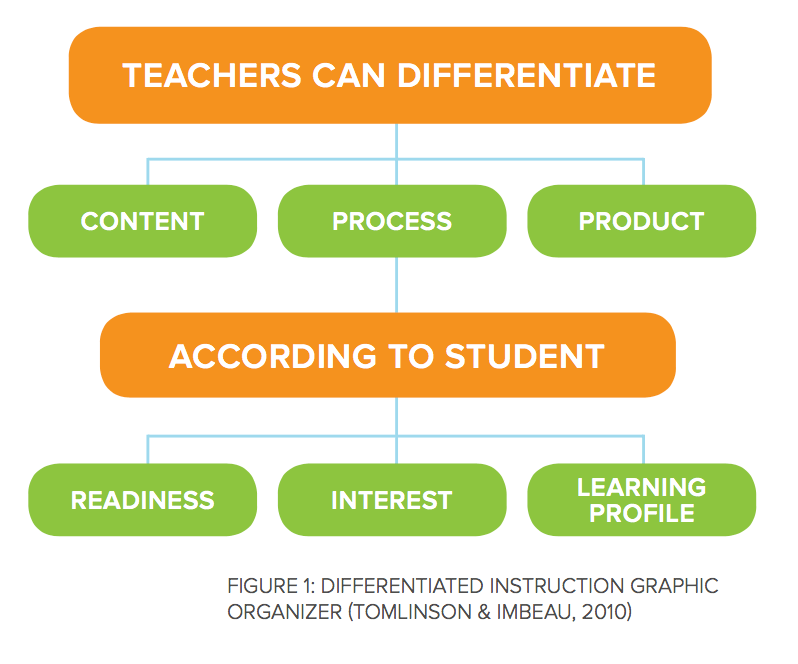 TEACHERS CAN DIFFERENTIATE

CONTENT

PROCESS

PRODUCT

ACCORDING TO STUDENT

READINESS

INTEREST

LEARNING PROFILE

FIGURE 1: DIFFERENTIATED INSTRUCTION GRAPHIC ORGANIZER (TOMLINSON & IMBEAU, 2010)